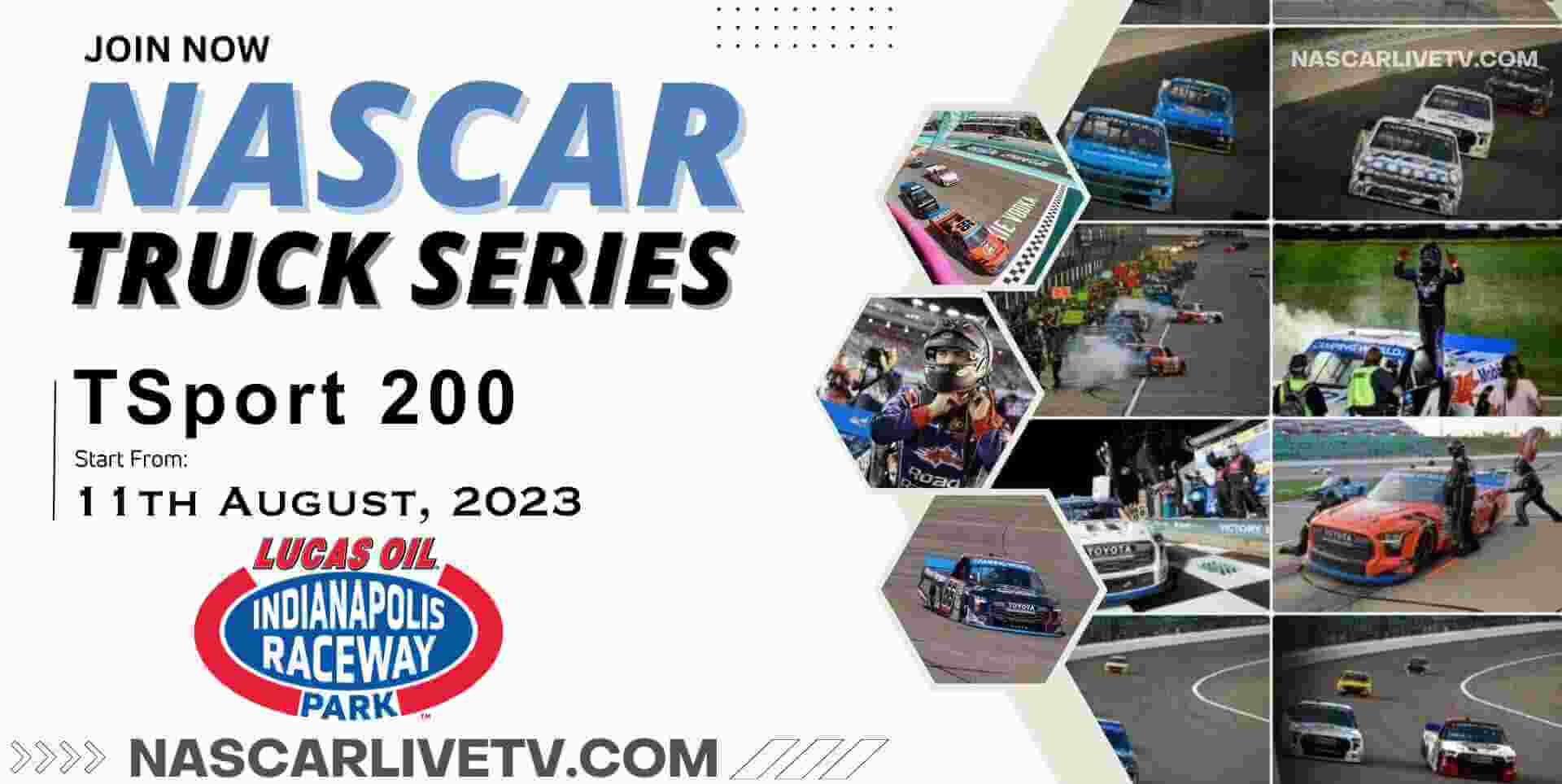 JOIN NOW

NASCAR

TRUCK SERIES

TSport 200

Start From:

11TH AUGUST, 2023

LUCAS OIL

INDIANAPOLIS RACEWAY PARK

NASCARLIVETV.COM

NASCARLIVETV.COM